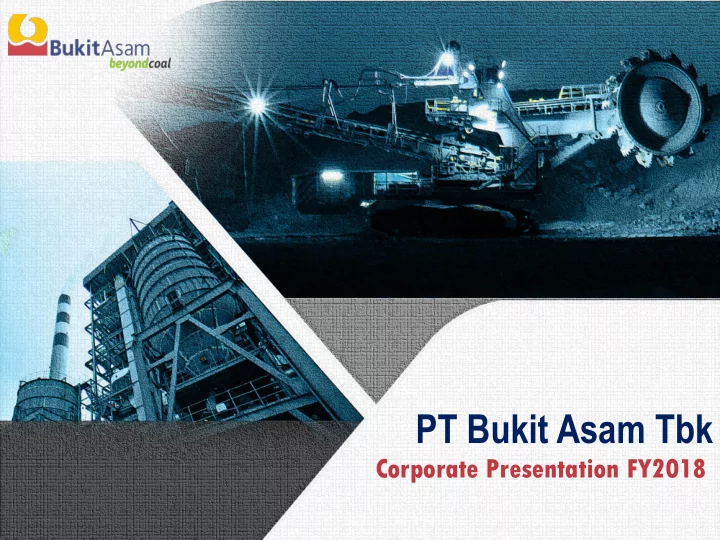 BukitAsam
beyondcoal

PT Bukit Asam Tbk

Corporate Presentation FY2018